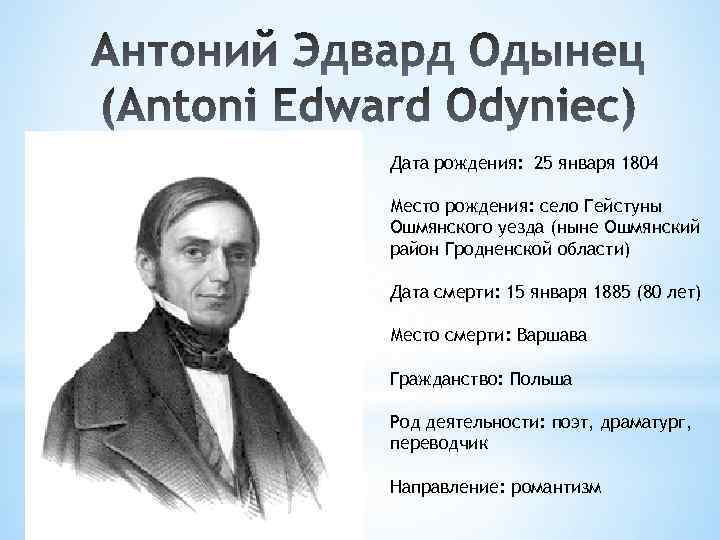 Антоний Эдвард Одынец (Antoni Edward Odyniec)

Дата рождения: 25 января 1804

Место рождения: село Гейстуны Ошмянского уезда (ныне Ошмянский район Гродненской области)

Дата смерти: 15 января 1885 (80 лет)

Место смерти: Варшава

Гражданство: Польша

Род деятельности: поэт, драматург, переводчик

Направление: романтизм